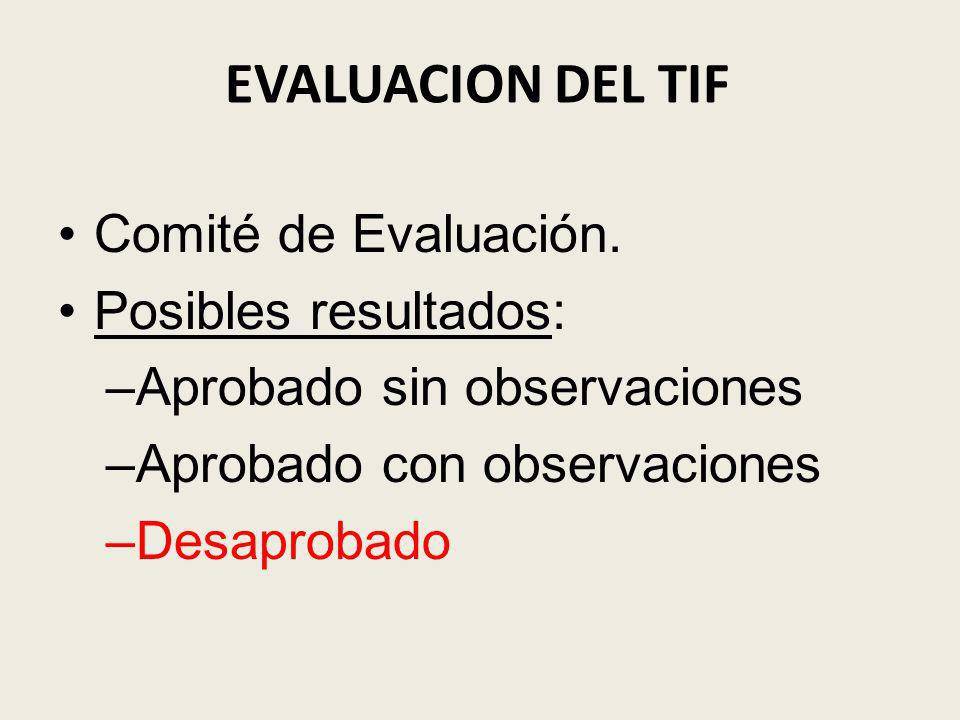 EVALUACION DEL TIF

• Comité de Evaluación.
• Posibles resultados:
–Aprobado sin observaciones
–Aprobado con observaciones
–Desaprobado